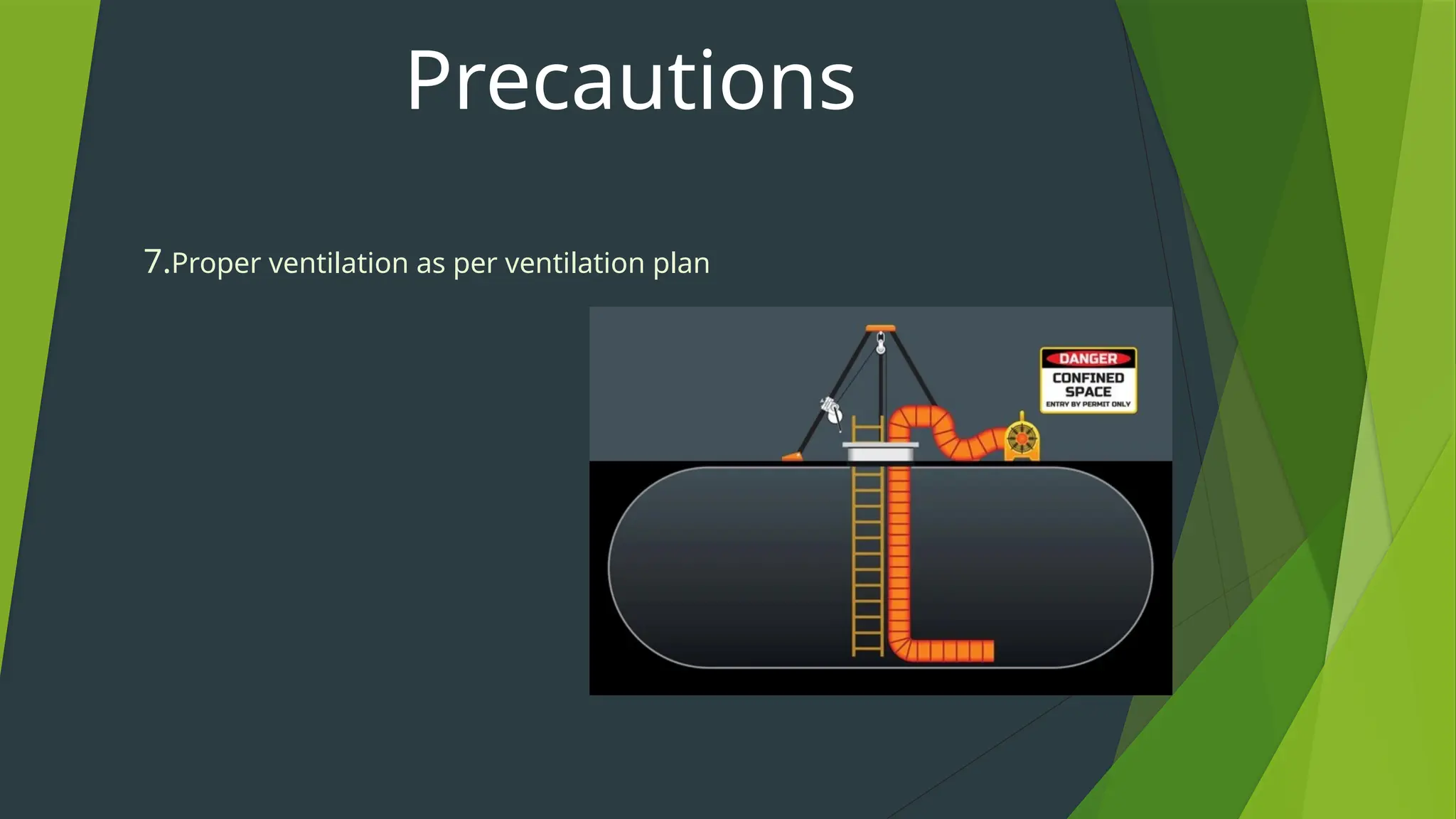 Precautions

7.Proper ventilation as per ventilation plan

DANGER
CONFINED SPACE
ENTRY BY PERMIT ONLY